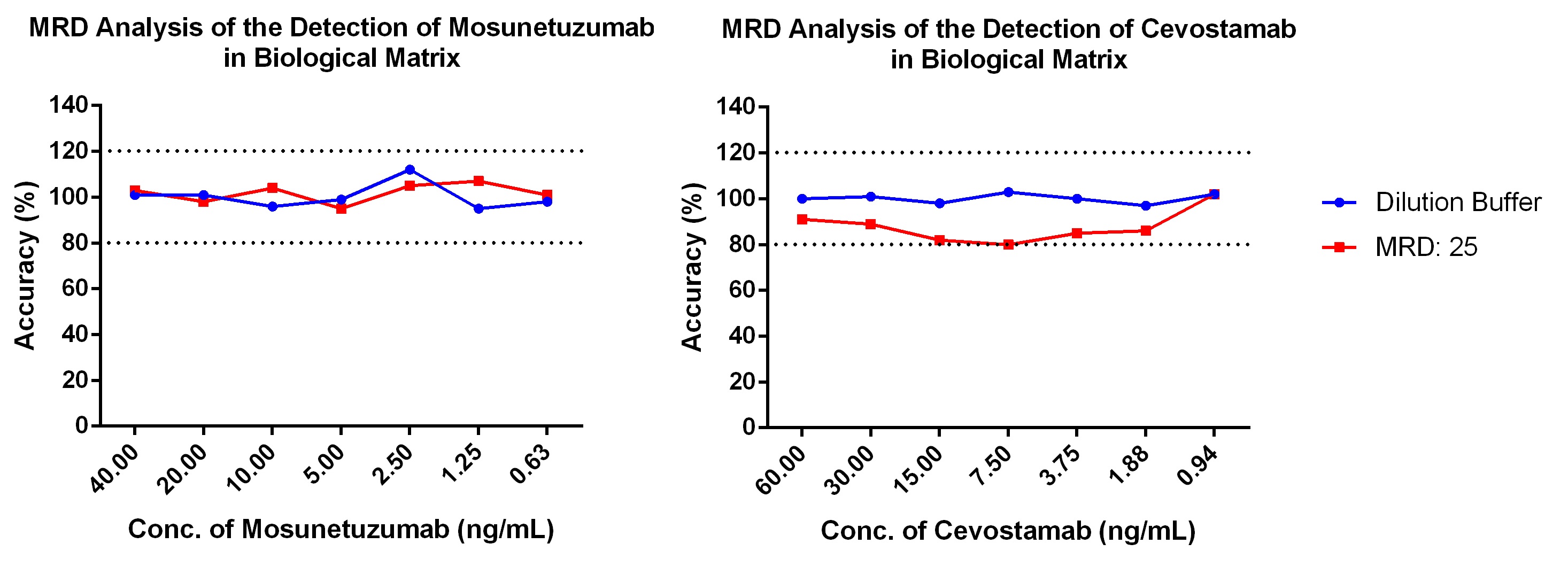 MRD Analysis of the Detection of Mosunetuzumab in Biological Matrix

Accuracy (%)

140
120
100
80
60
40
20
0

40.00
20.00
10.00
5.00
2.50
1.25
0.63

Conc. of Mosunetuzumab (ng/mL)

MRD Analysis of the Detection of Cevostamab in Biological Matrix

Accuracy (%)

140
120
100
80
60
40
20
0

60.00
30.00
15.00
7.50
3.75
1.88
0.94

Conc. of Cevostamab (ng/mL)

Dilution Buffer
MRD: 25